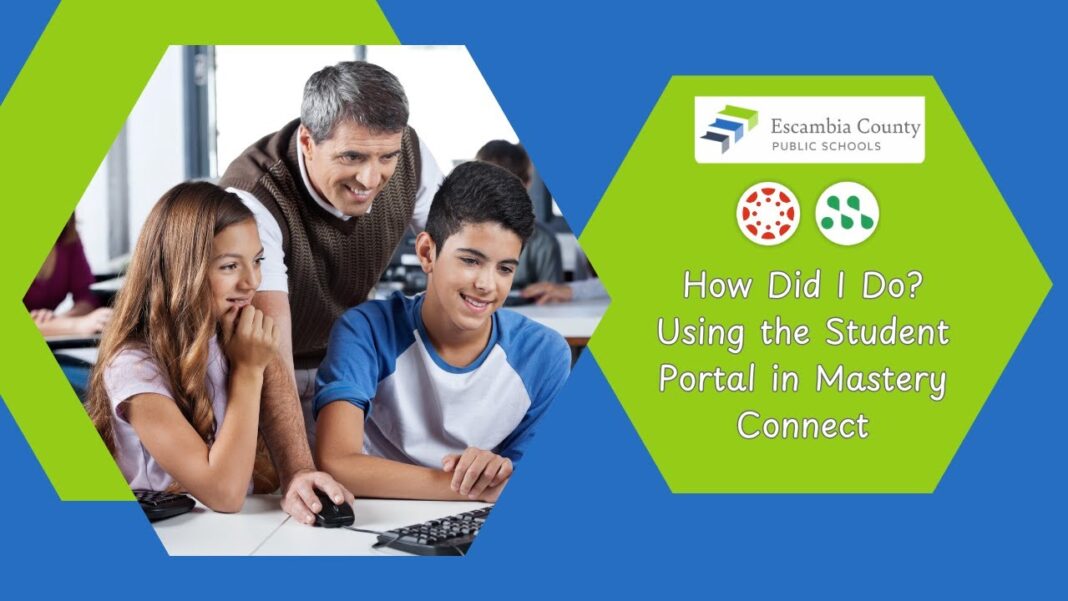 Escambia County
PUBLIC SCHOOLS

How Did I Do? Using the Student Portal in Mastery Connect